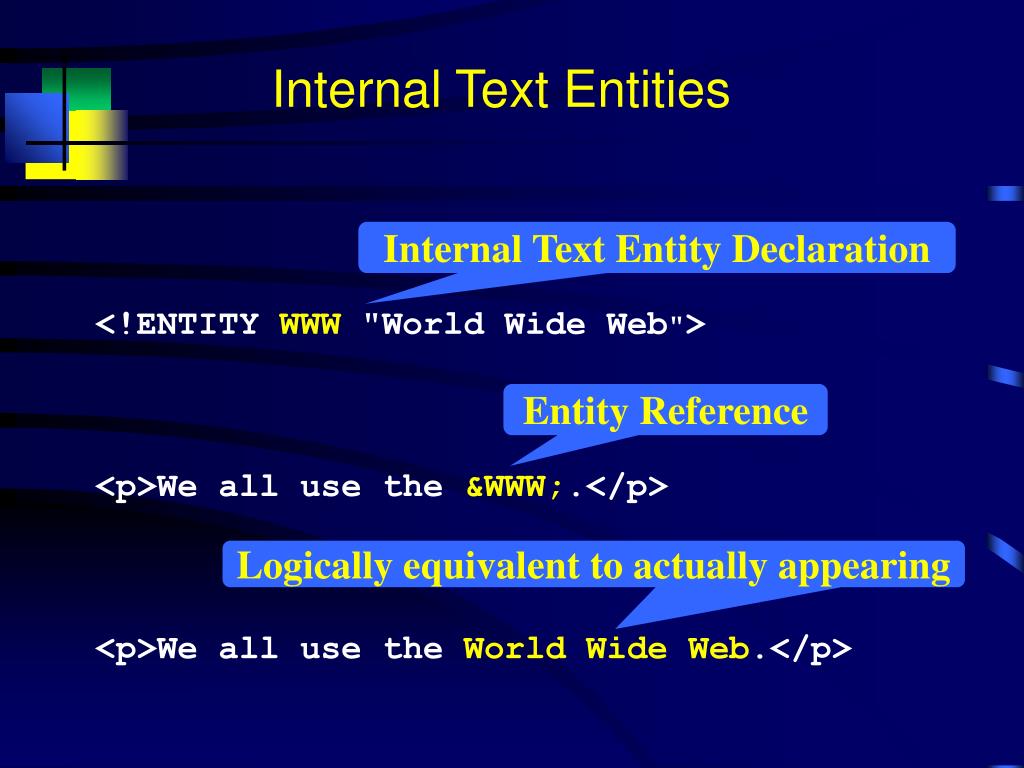 Internal Text Entities

Internal Text Entity Declaration

<!ENTITY WWW "World Wide Web">

Entity Reference

<p>We all use the &WWW;.</p>

Logically equivalent to actually appearing

<p>We all use the World Wide Web.</p>